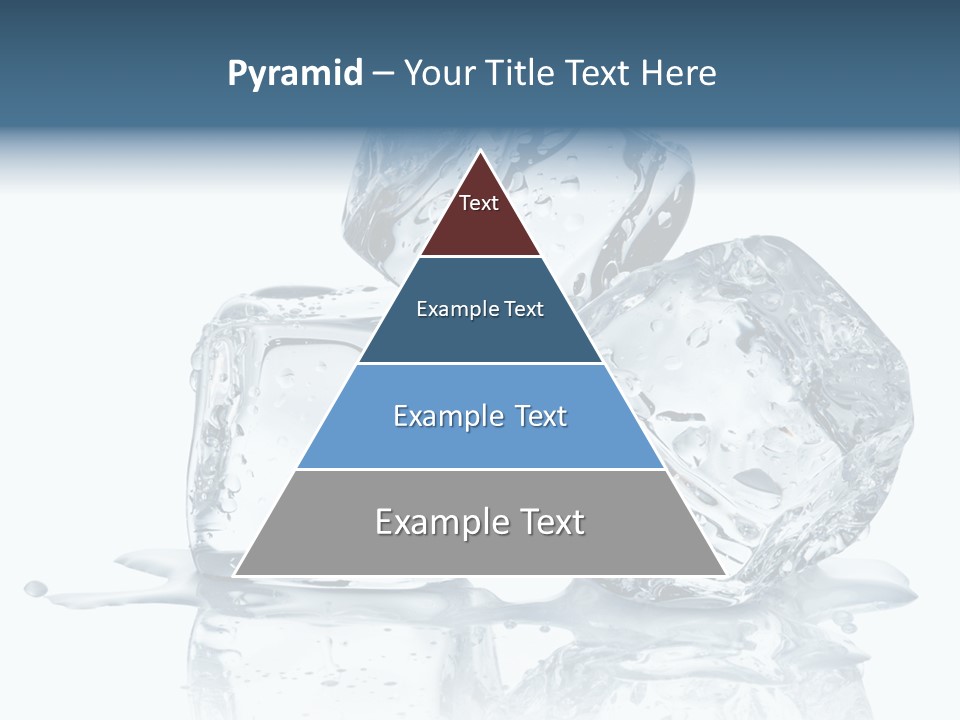 Pyramid – Your Title Text Here

Text

Example Text

Example Text

Example Text